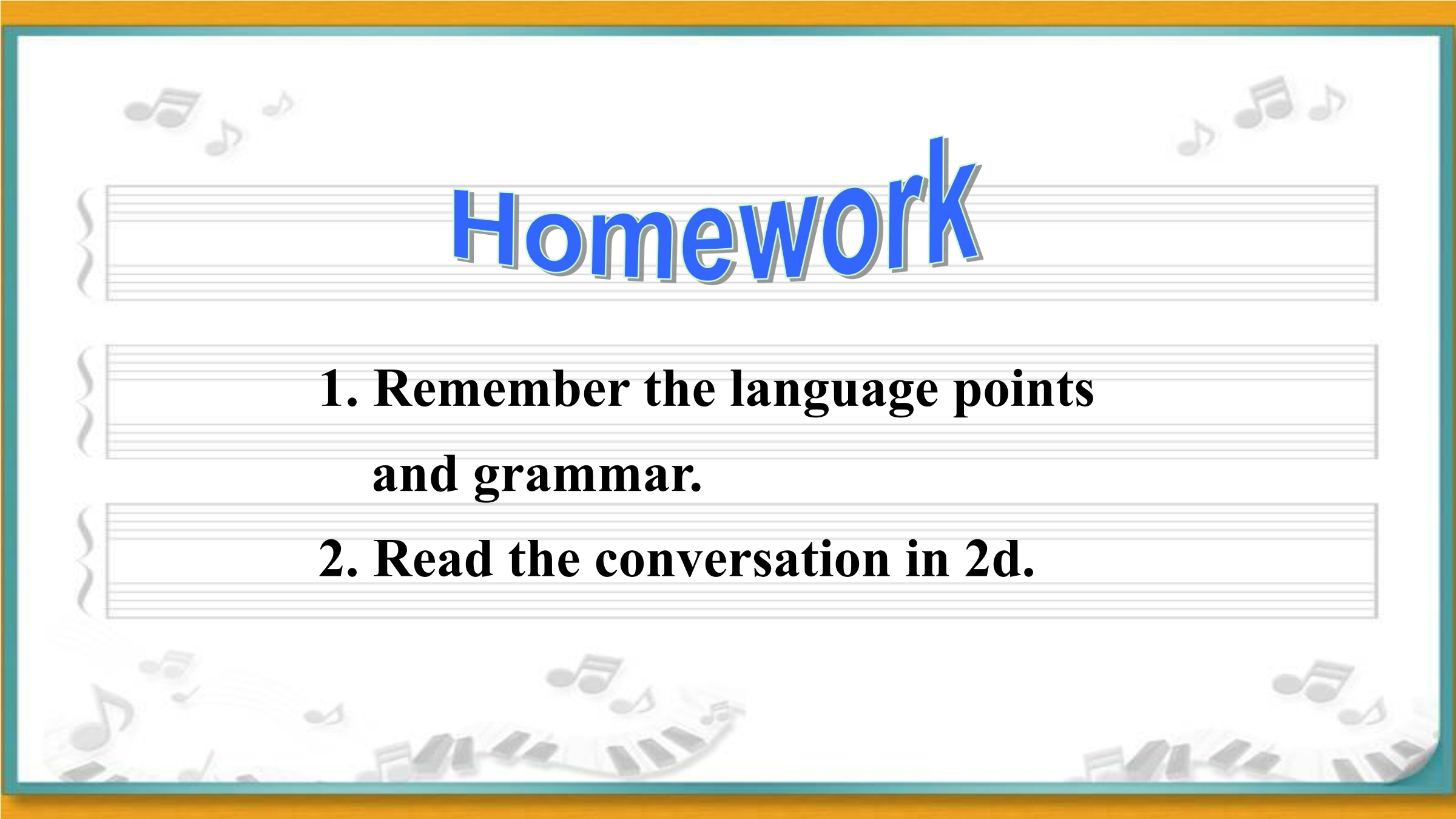 Homework

1. Remember the language points and grammar.

2. Read the conversation in 2d.